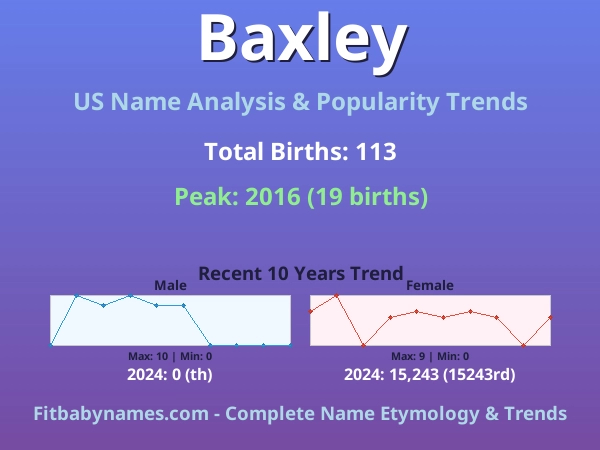 Baxley

US Name Analysis & Popularity Trends

Total Births: 113

Peak: 2016 (19 births)

Recent 10 Years Trend

Male

Max: 10 | Min: 0

2024: 0 (th)

Female

Max: 9 | Min: 0

2024: 15,243 (15243rd)

Fitbabynames.com - Complete Name Etymology & Trends